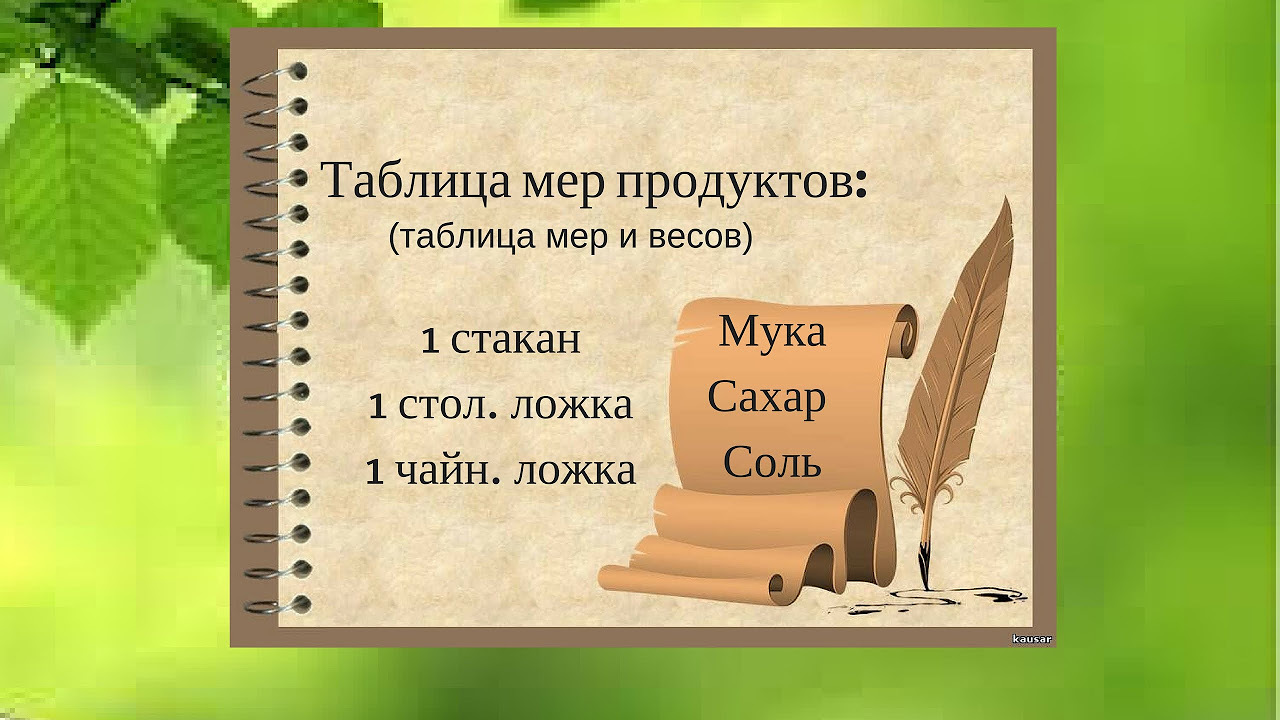 Таблица мер продуктов:
(таблица мер и весов)

1 стакан
1 стол. ложка
1 чайн. ложка

Мука
Сахар
Соль

kausar